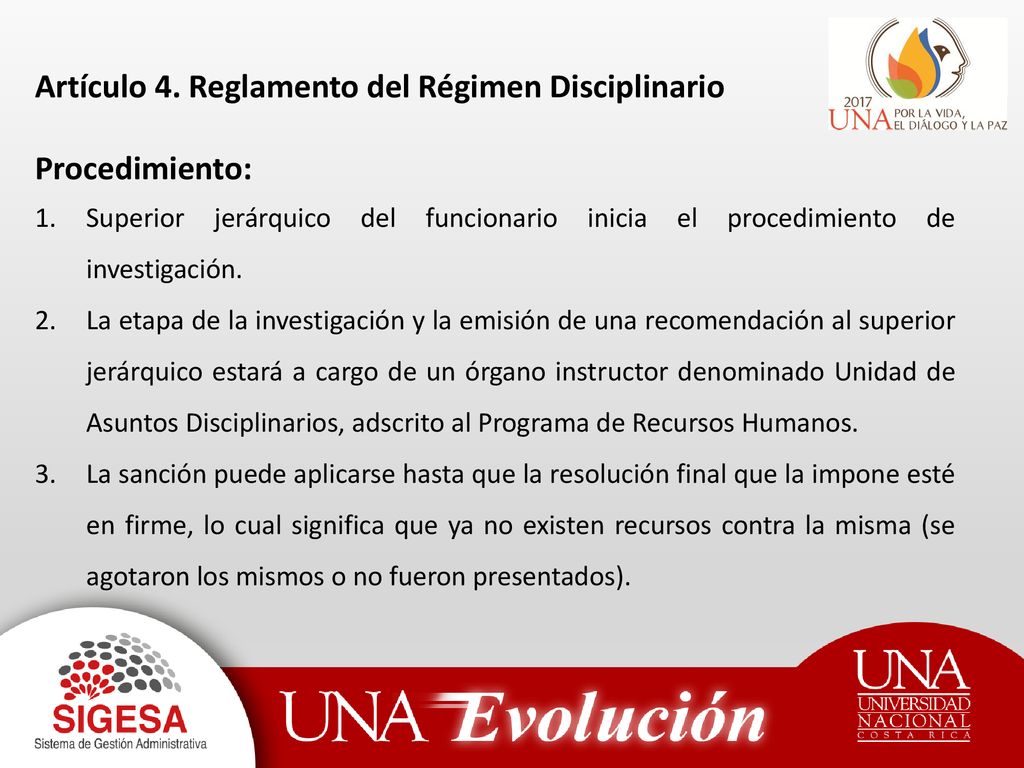 2017 UNA POR LA VIDA, EL DIÁLOGO Y LA PAZ

Artículo 4. Reglamento del Régimen Disciplinario

Procedimiento:

1. Superior jerárquico del funcionario inicia el procedimiento de investigación.
2. La etapa de la investigación y la emisión de una recomendación al superior jerárquico estará a cargo de un órgano instructor denominado Unidad de Asuntos Disciplinarios, adscrito al Programa de Recursos Humanos.
3. La sanción puede aplicarse hasta que la resolución final que la impone esté en firme, lo cual significa que ya no existen recursos contra la misma (se agotaron los mismos o no fueron presentados).

SIGESA Sistema de Gestión Administrativa

UNA Evolución

UNA UNIVERSIDAD NACIONAL COSTA RICA